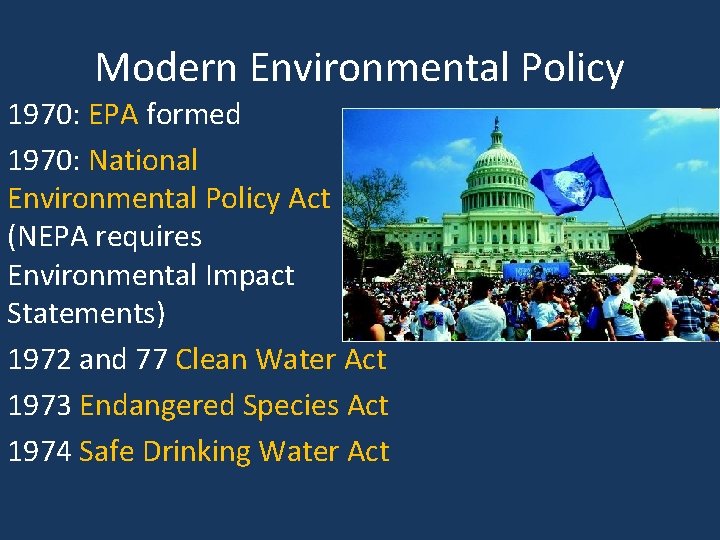 Modern Environmental Policy

1970: EPA formed

1970: National Environmental Policy Act (NEPA requires Environmental Impact Statements)

1972 and 77 Clean Water Act

1973 Endangered Species Act

1974 Safe Drinking Water Act